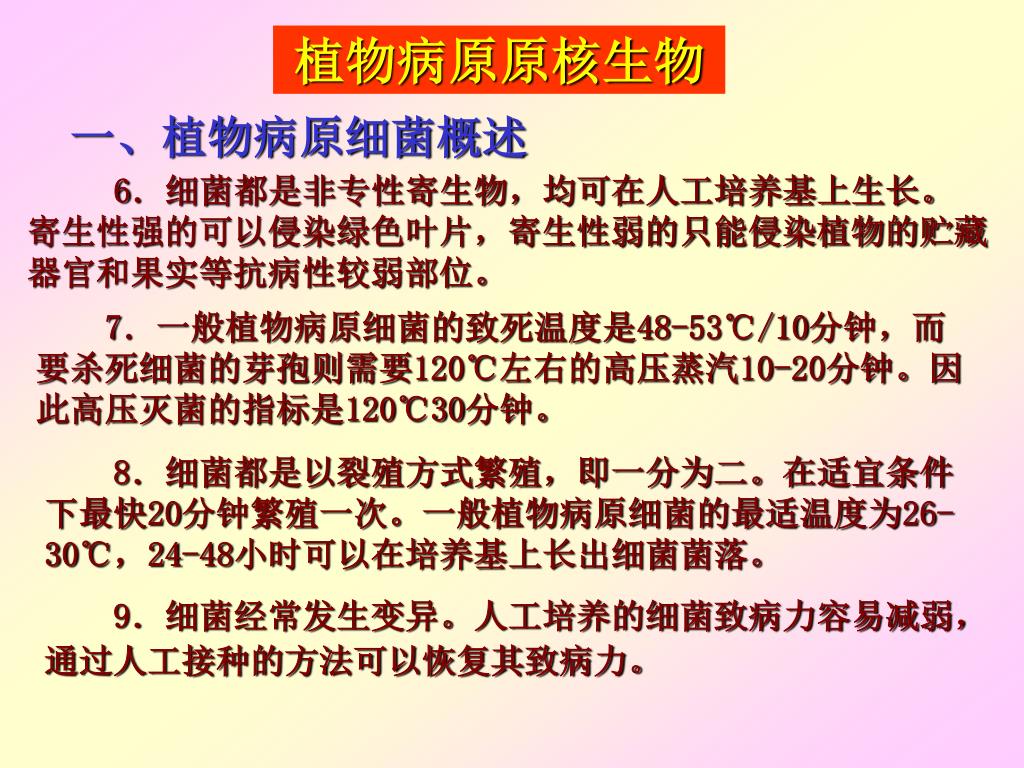 植物病原原核生物

一、植物病原细菌概述

6．细菌都是非专性寄生物，均可在人工培养基上生长。寄生性强的可以侵染绿色叶片，寄生性弱的只能侵染植物的贮藏器官和果实等抗病性较弱部位。

7．一般植物病原细菌的致死温度是48-53℃/10分钟，而要杀死细菌的芽孢则需要120℃左右的高压蒸汽10-20分钟。因此高压灭菌的指标是120℃30分钟。

8．细菌都是以裂殖方式繁殖，即一分为二。在适宜条件下最快20分钟繁殖一次。一般植物病原细菌的最适温度为26-30℃，24-48小时可以在培养基上长出细菌菌落。

9．细菌经常发生变异。人工培养的细菌致病力容易减弱，通过人工接种的方法可以恢复其致病力。